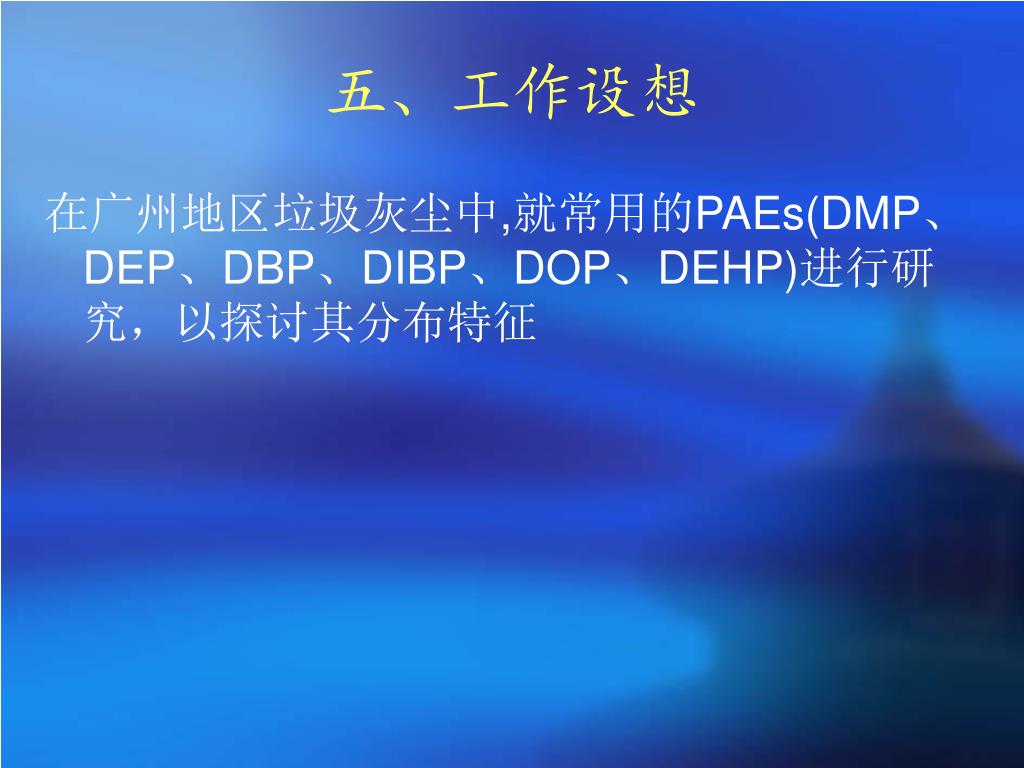 五、工作设想

在广州地区垃圾灰尘中,就常用的PAEs(DMP、DEP、DBP、DIBP、DOP、DEHP)进行研究，以探讨其分布特征